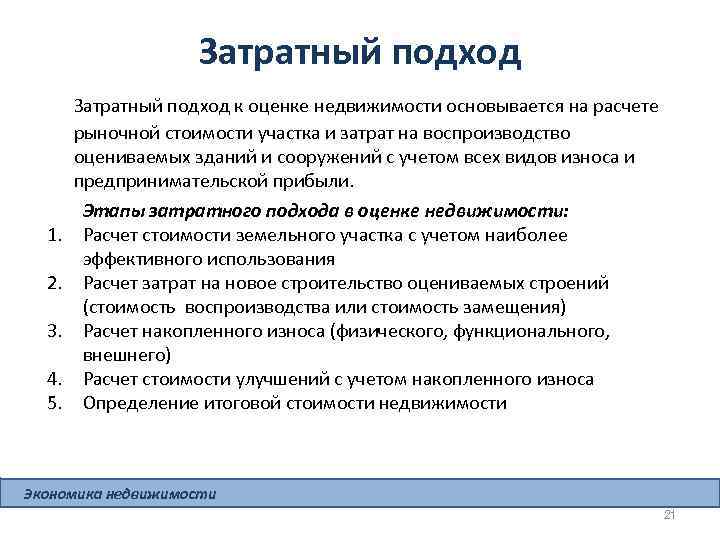 Затратный подход

Затратный подход к оценке недвижимости основывается на расчете рыночной стоимости участка и затрат на воспроизводство оцениваемых зданий и сооружений с учетом всех видов износа и предпринимательской прибыли.

Этапы затратного подхода в оценке недвижимости:
1. Расчет стоимости земельного участка с учетом наиболее эффективного использования
2. Расчет затрат на новое строительство оцениваемых строений (стоимость воспроизводства или стоимость замещения)
3. Расчет накопленного износа (физического, функционального, внешнего)
4. Расчет стоимости улучшений с учетом накопленного износа
5. Определение итоговой стоимости недвижимости

Экономика недвижимости

21